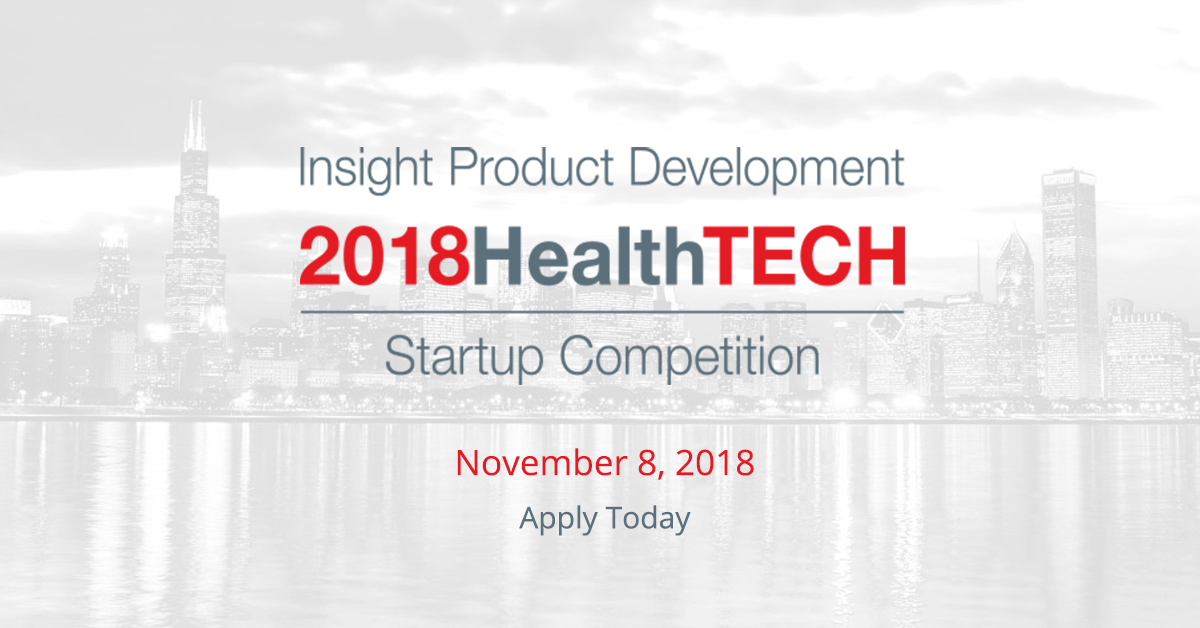 Insight Product Development
2018HealthTECH
Startup Competition

November 8, 2018
Apply Today